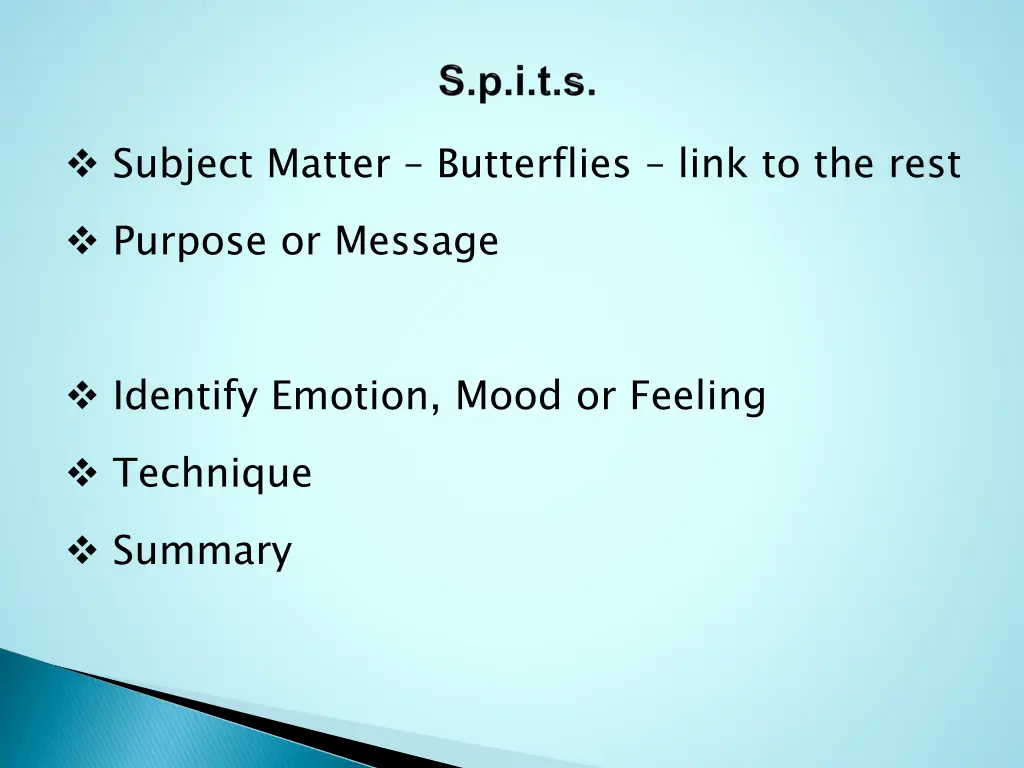 S.p.i.t.s.

❖ Subject Matter – Butterflies – link to the rest

❖ Purpose or Message

❖ Identify Emotion, Mood or Feeling

❖ Technique

❖ Summary